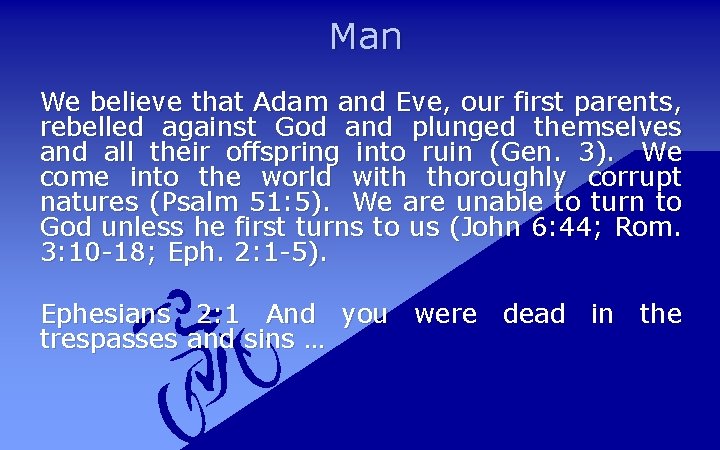 Man

We believe that Adam and Eve, our first parents, rebelled against God and plunged themselves and all their offspring into ruin (Gen. 3). We come into the world with thoroughly corrupt natures (Psalm 51:5). We are unable to turn to God unless he first turns to us (John 6:44; Rom. 3:10-18; Eph. 2:1-5).

Ephesians 2:1 And you were dead in the trespasses and sins …